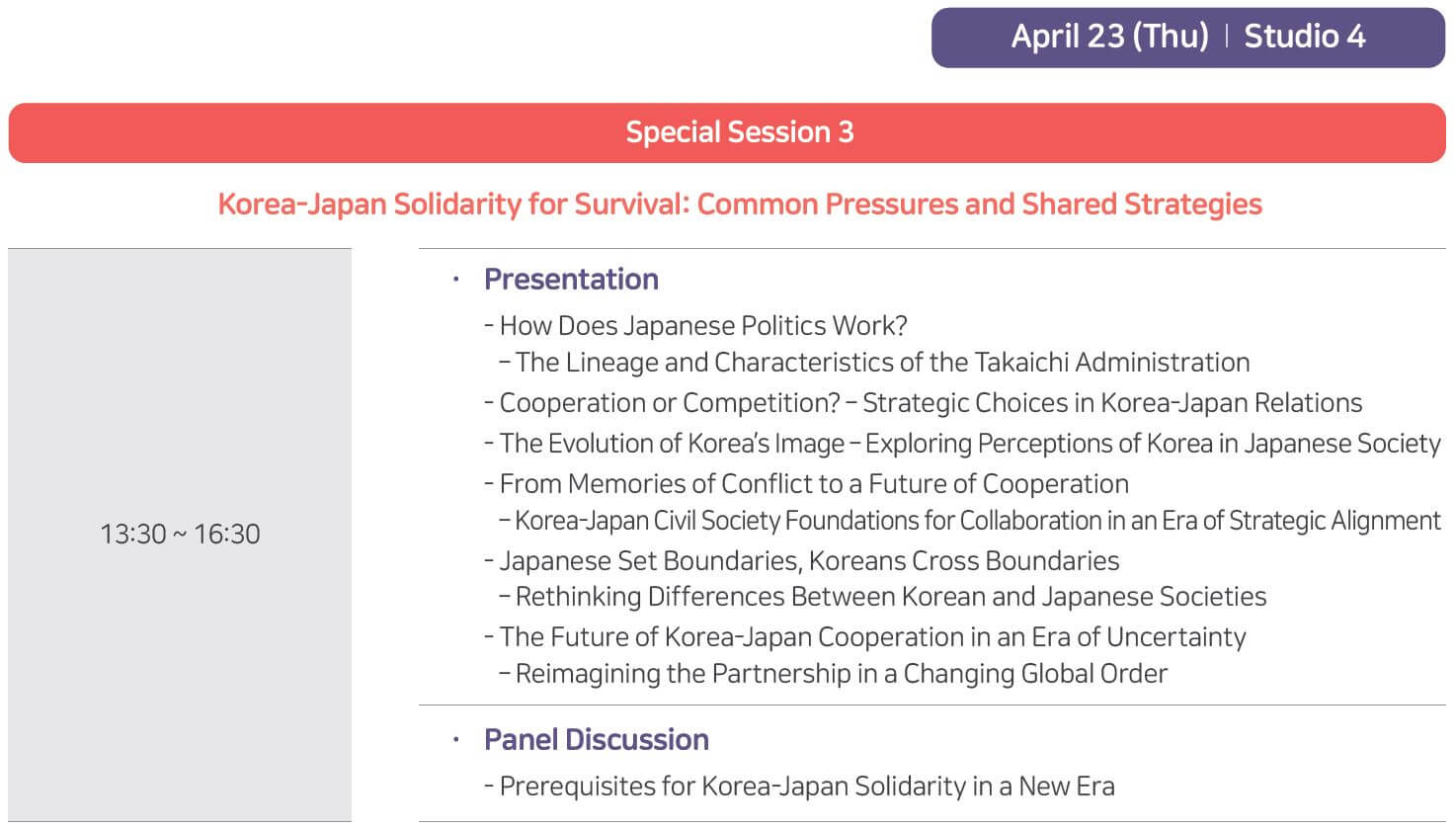 April 23 (Thu) | Studio 4

Special Session 3

Korea-Japan Solidarity for Survival: Common Pressures and Shared Strategies

13:30 ~ 16:30

· Presentation

- How Does Japanese Politics Work?
– The Lineage and Characteristics of the Takaichi Administration
- Cooperation or Competition? – Strategic Choices in Korea-Japan Relations
- The Evolution of Korea's Image – Exploring Perceptions of Korea in Japanese Society
- From Memories of Conflict to a Future of Cooperation
– Korea-Japan Civil Society Foundations for Collaboration in an Era of Strategic Alignment
- Japanese Set Boundaries, Koreans Cross Boundaries
– Rethinking Differences Between Korean and Japanese Societies
- The Future of Korea-Japan Cooperation in an Era of Uncertainty
– Reimagining the Partnership in a Changing Global Order

· Panel Discussion

- Prerequisites for Korea-Japan Solidarity in a New Era